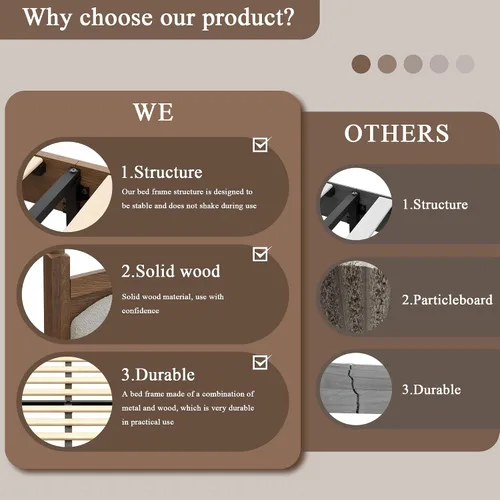 Why choose our product?

WE

1.Structure

Our bed frame structure is designed to be stable and does not shake during use

2.Solid wood

Solid wood material, use with confidence

3.Durable

A bed frame made of a combination of metal and wood, which is very durable in practical use

OTHERS

1.Structure

2.Particleboard

3.Durable